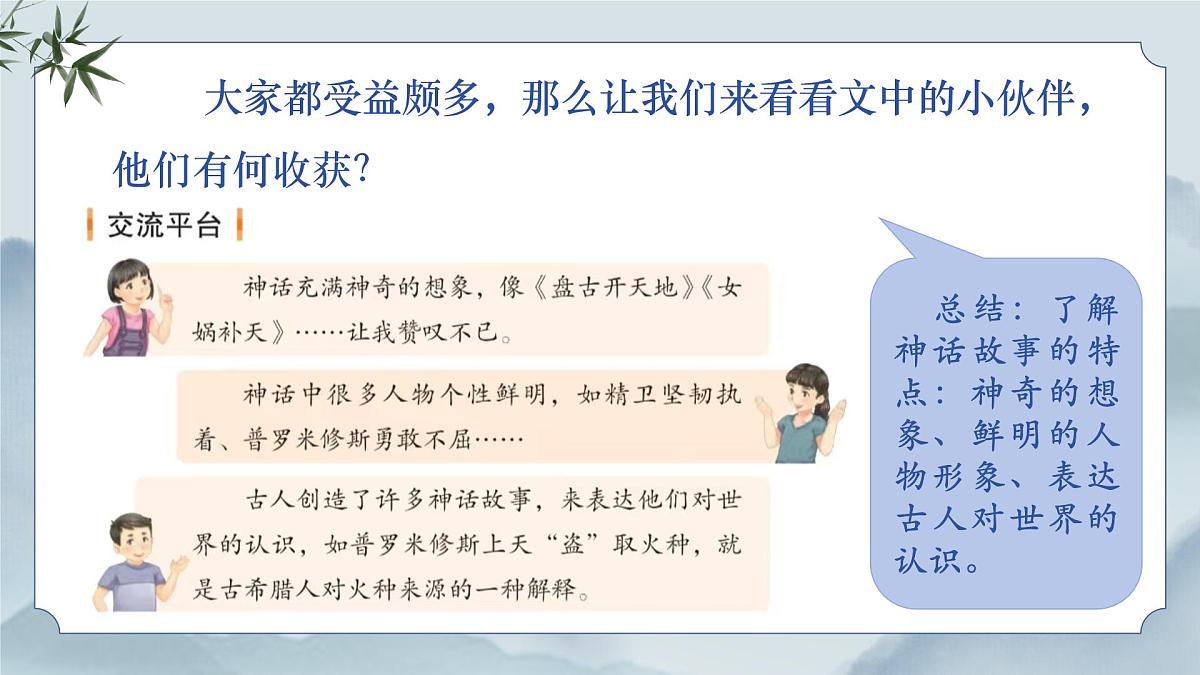 大家都受益颇多，那么让我们来看看文中的小伙伴，他们有何收获？

交流平台

神话充满神奇的想象，像《盘古开天地》《女娲补天》……让我赞叹不已。

神话中很多人物个性鲜明，如精卫坚韧执着、普罗米修斯勇敢不屈……

古人创造了许多神话故事，来表达他们对世界的认识，如普罗米修斯上天“盗”取火种，就是古希腊人对火种来源的一种解释。

总结：了解神话故事的特点：神奇的想象、鲜明的人物形象、表达古人对世界的认识。